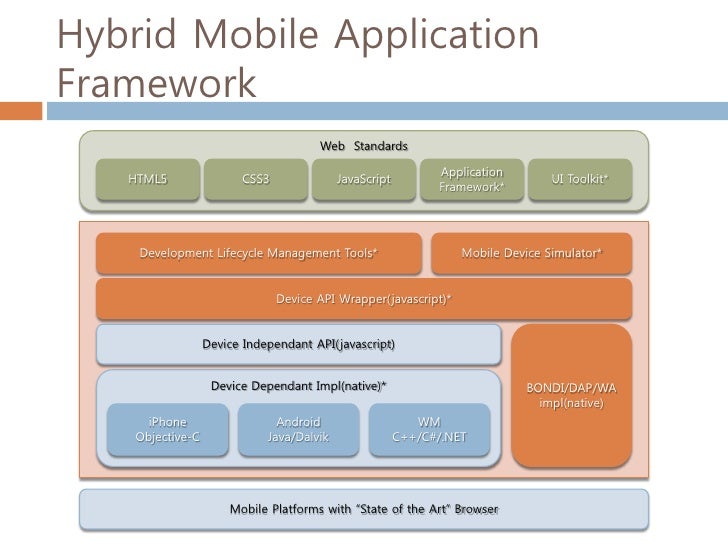 Hybrid Mobile Application Framework

Web Standards

HTML5

CSS3

JavaScript

Application Framework*

UI Toolkit*

Development Lifecycle Management Tools*

Mobile Device Simulator*

Device API Wrapper(javascript)*

Device Independant API(javascript)

Device Dependant Impl(native)*

iPhone Objective-C

Android Java/Dalvik

WM C++/C#/.NET

BONDI/DAP/WA impl(native)

Mobile Platforms with "State of the Art" Browser